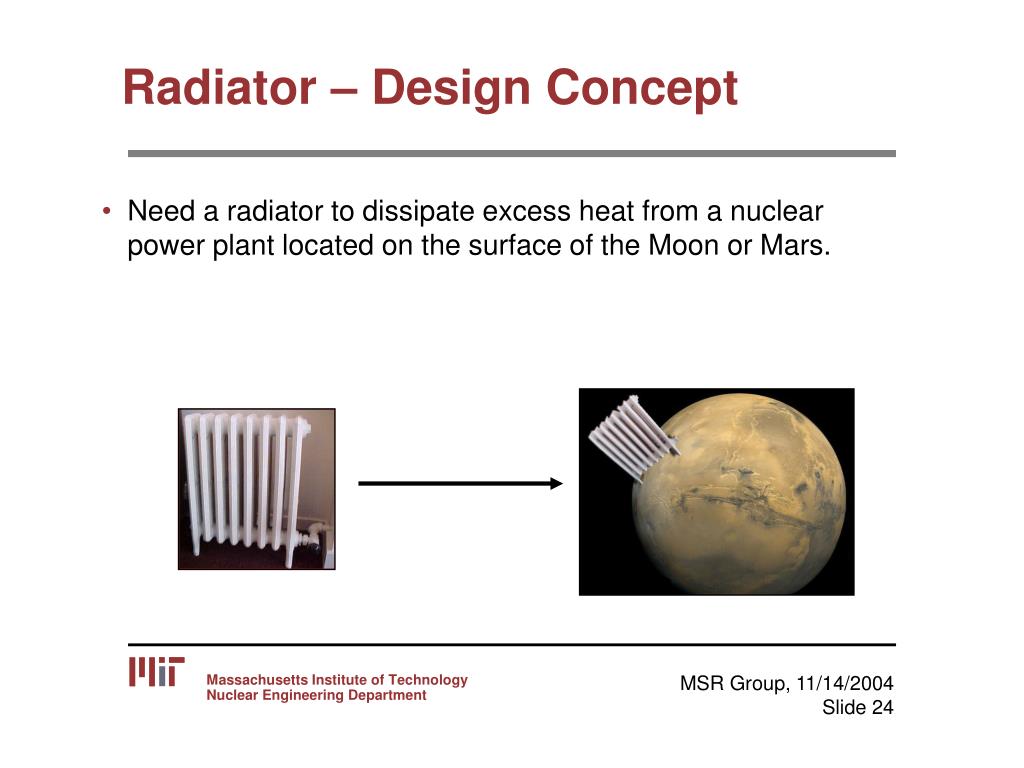 Radiator – Design Concept

• Need a radiator to dissipate excess heat from a nuclear power plant located on the surface of the Moon or Mars.

MIT

Massachusetts Institute of Technology
Nuclear Engineering Department

MSR Group, 11/14/2004
Slide 24